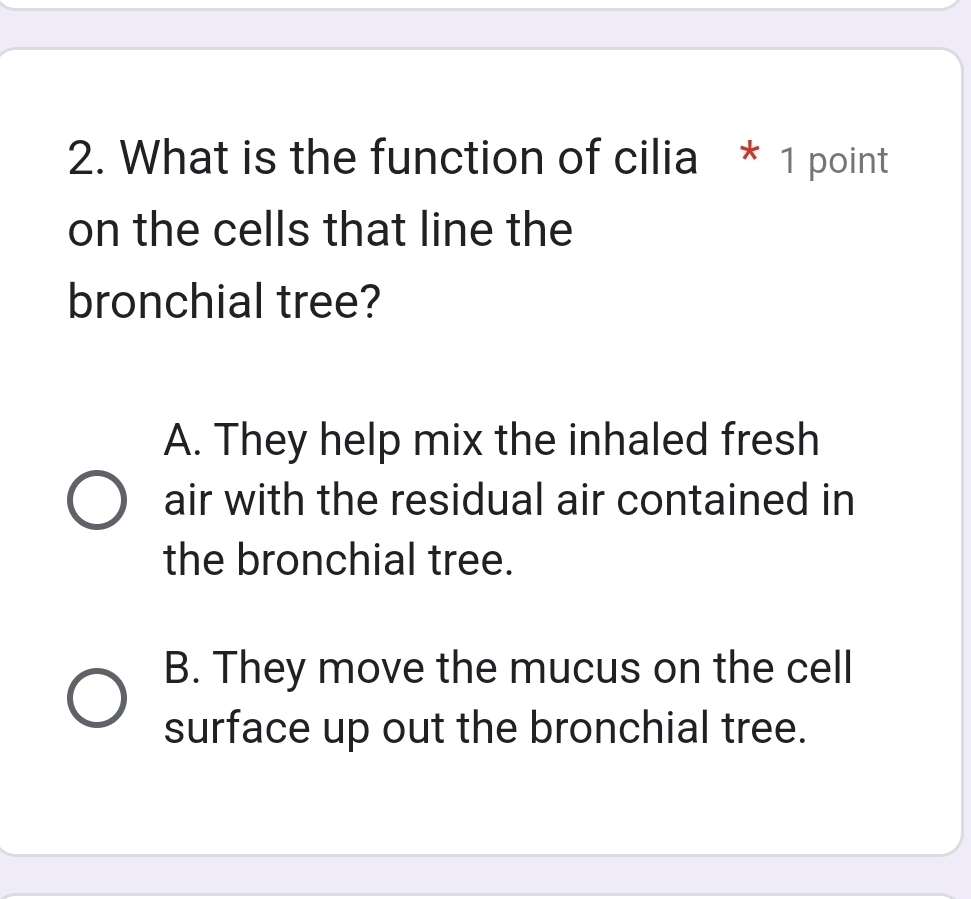 2. What is the function of cilia on the cells that line the bronchial tree? * 1 point

A. They help mix the inhaled fresh air with the residual air contained in the bronchial tree.

B. They move the mucus on the cell surface up out the bronchial tree.